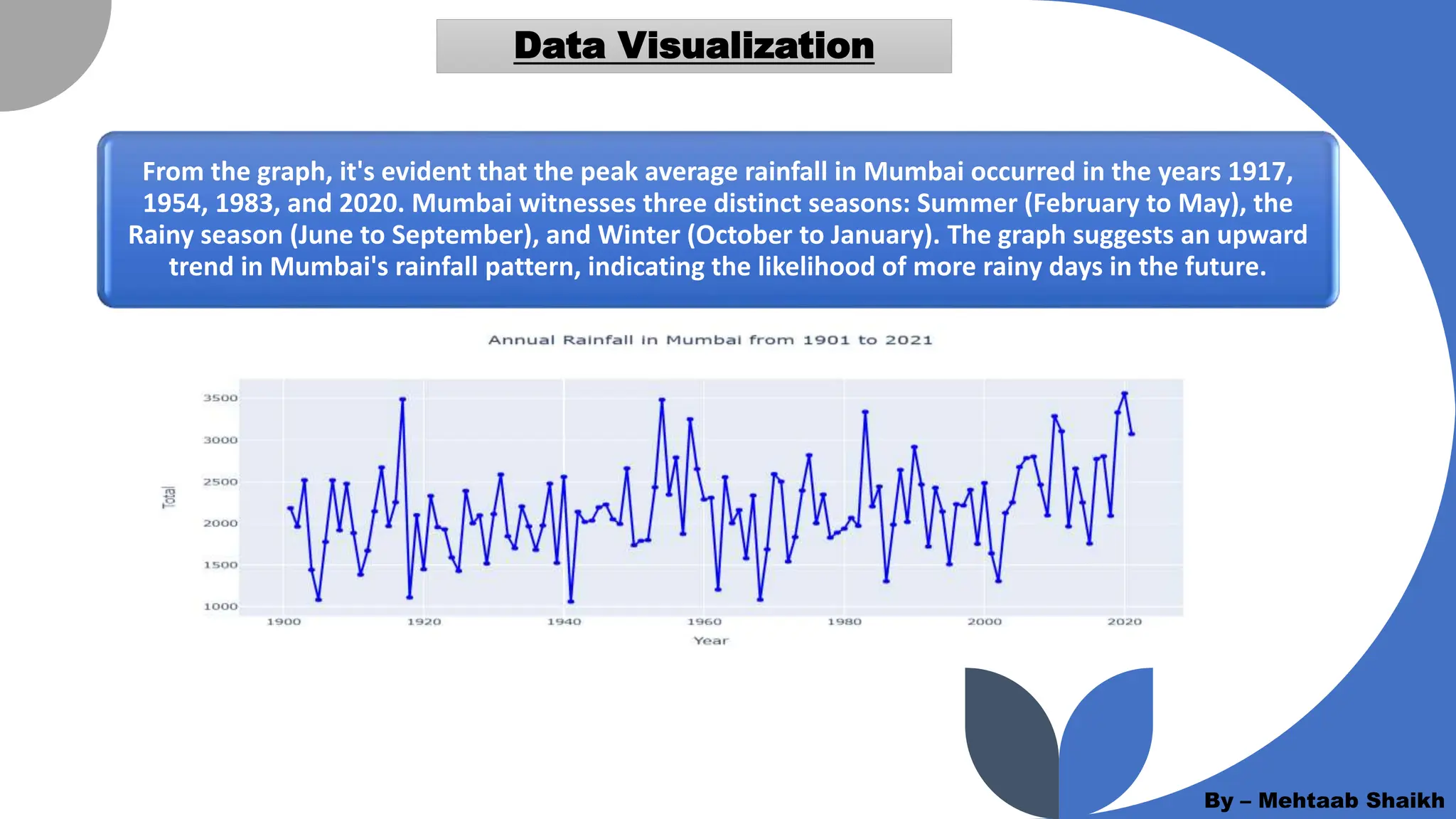 Data Visualization

From the graph, it's evident that the peak average rainfall in Mumbai occurred in the years 1917, 1954, 1983, and 2020. Mumbai witnesses three distinct seasons: Summer (February to May), the Rainy season (June to September), and Winter (October to January). The graph suggests an upward trend in Mumbai's rainfall pattern, indicating the likelihood of more rainy days in the future.

Annual Rainfall in Mumbai from 1901 to 2021

Total

3500
3000
2500
2000
1500
1000

1900 1920 1940 1960 1980 2000 2020

Year

By – Mehtaab Shaikh